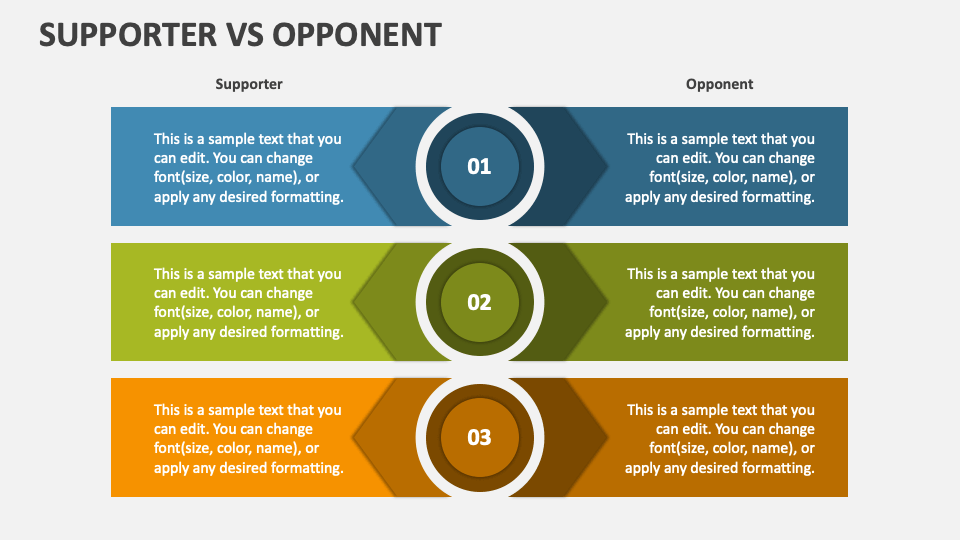 SUPPORTER VS OPPONENT

Supporter

Opponent

This is a sample text that you can edit. You can change font(size, color, name), or apply any desired formatting.

01

This is a sample text that you can edit. You can change font(size, color, name), or apply any desired formatting.

This is a sample text that you can edit. You can change font(size, color, name), or apply any desired formatting.

02

This is a sample text that you can edit. You can change font(size, color, name), or apply any desired formatting.

This is a sample text that you can edit. You can change font(size, color, name), or apply any desired formatting.

03

This is a sample text that you can edit. You can change font(size, color, name), or apply any desired formatting.